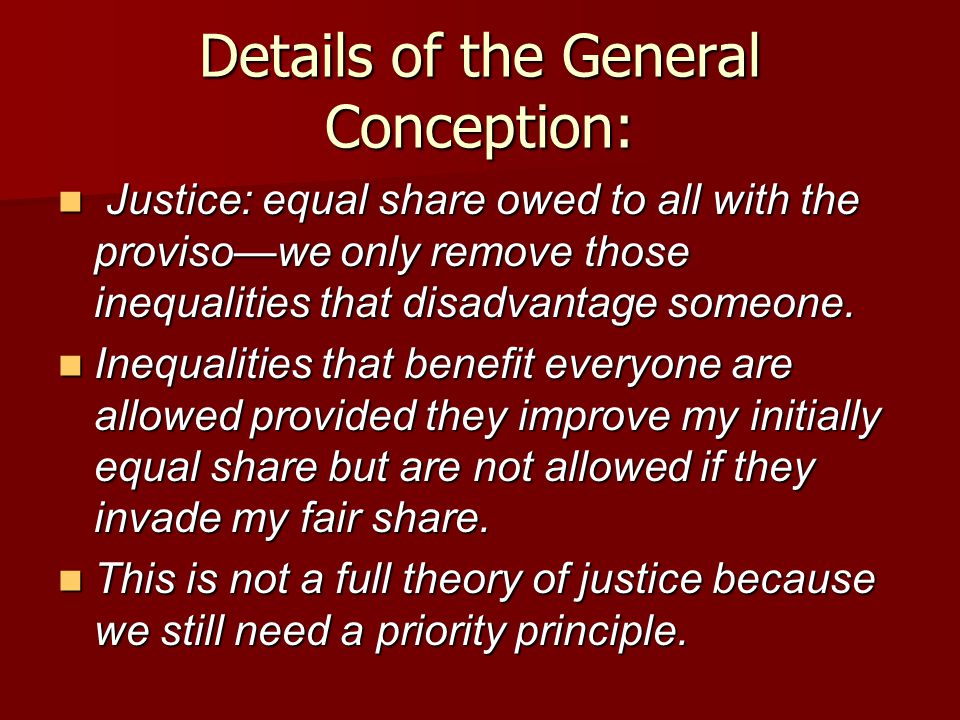 Details of the General Conception:

Justice: equal share owed to all with the proviso—we only remove those inequalities that disadvantage someone.

Inequalities that benefit everyone are allowed provided they improve my initially equal share but are not allowed if they invade my fair share.

This is not a full theory of justice because we still need a priority principle.